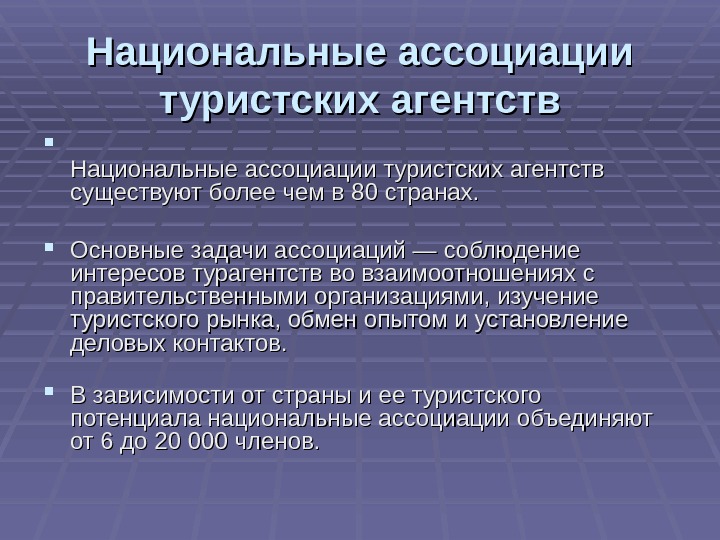 Национальные ассоциации туристских агентств

Национальные ассоциации туристских агентств существуют более чем в 80 странах.

Основные задачи ассоциаций — соблюдение интересов турагентств во взаимоотношениях с правительственными организациями, изучение туристского рынка, обмен опытом и установление деловых контактов.

В зависимости от страны и ее туристского потенциала национальные ассоциации объединяют от 6 до 20 000 членов.